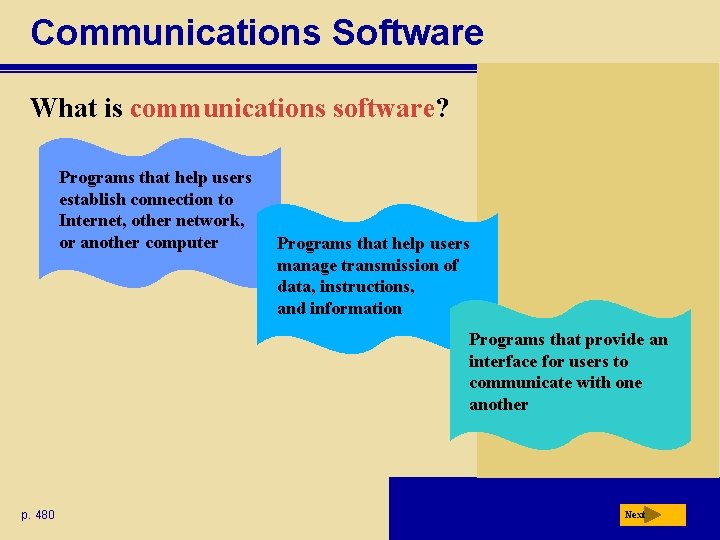 Communications Software

What is communications software?

Programs that help users establish connection to Internet, other network, or another computer

Programs that help users manage transmission of data, instructions, and information

Programs that provide an interface for users to communicate with one another

p. 480

Next